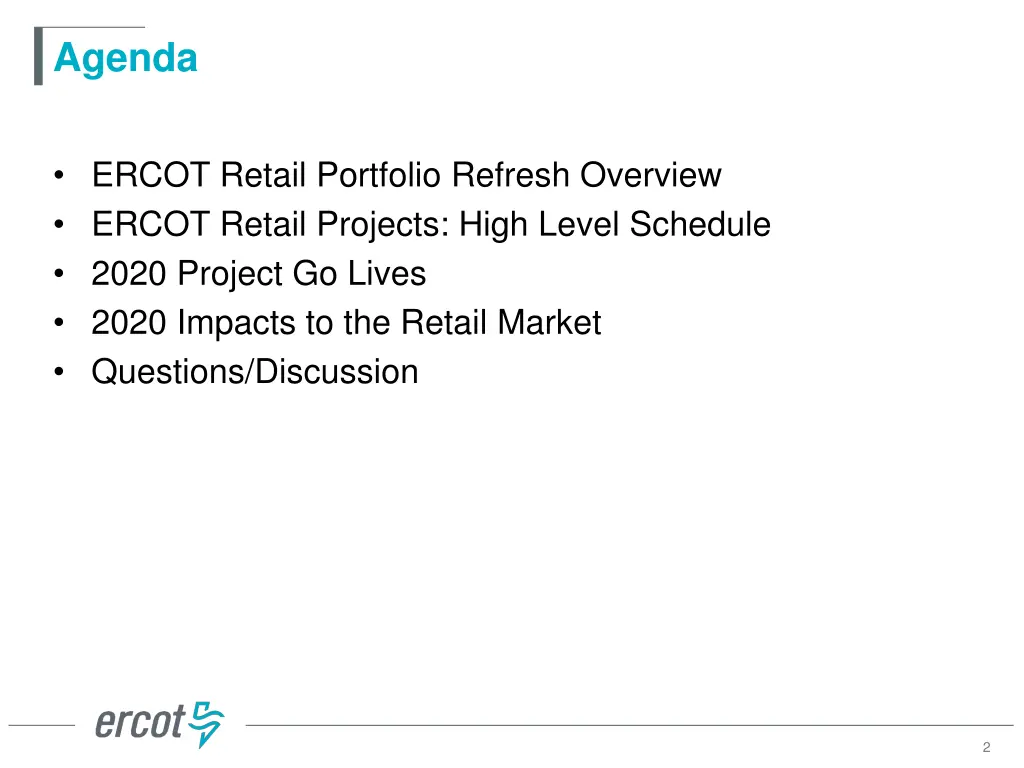 Agenda

• ERCOT Retail Portfolio Refresh Overview
• ERCOT Retail Projects: High Level Schedule
• 2020 Project Go Lives
• 2020 Impacts to the Retail Market
• Questions/Discussion

ercot

2